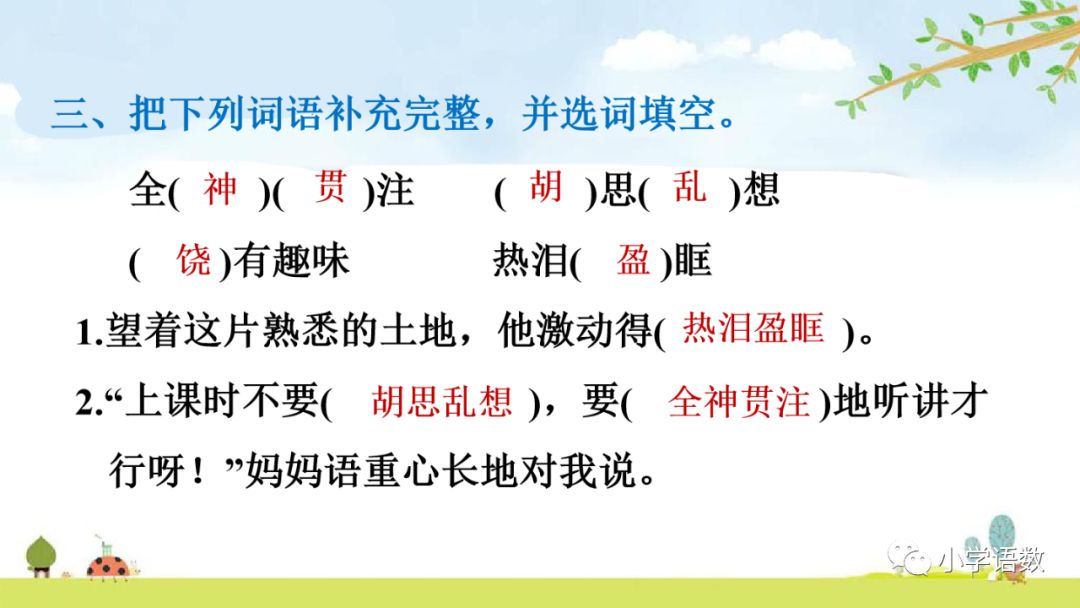 三、把下列词语补充完整，并选词填空。

全( 神 )( 贯 )注　　( 胡 )思( 乱 )想

( 饶 )有趣味　　热泪( 盈 )眶

1.望着这片熟悉的土地，他激动得( 热泪盈眶 )。

2.“上课时不要( 胡思乱想 )，要( 全神贯注 )地听讲才行呀！”妈妈语重心长地对我说。

小学语数